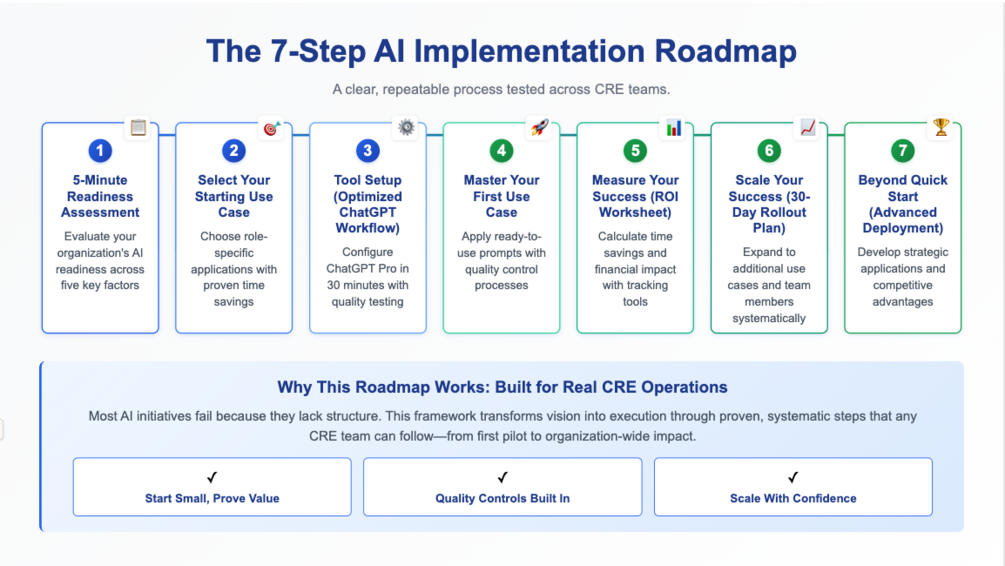 The 7-Step AI Implementation Roadmap

A clear, repeatable process tested across CRE teams.

1
5-Minute Readiness Assessment
Evaluate your organization's AI readiness across five key factors

2
Select Your Starting Use Case
Choose role-specific applications with proven time savings

3
Tool Setup (Optimized ChatGPT Workflow)
Configure ChatGPT Pro in 30 minutes with quality testing

4
Master Your First Use Case
Apply ready-to-use prompts with quality control processes

5
Measure Your Success (ROI Worksheet)
Calculate time savings and financial impact with tracking tools

6
Scale Your Success (30-Day Rollout Plan)
Expand to additional use cases and team members systematically

7
Beyond Quick Start (Advanced Deployment)
Develop strategic applications and competitive advantages

Why This Roadmap Works: Built for Real CRE Operations

Most AI initiatives fail because they lack structure. This framework transforms vision into execution through proven, systematic steps that any CRE team can follow—from first pilot to organization-wide impact.

✓
Start Small, Prove Value

✓
Quality Controls Built In

✓
Scale With Confidence